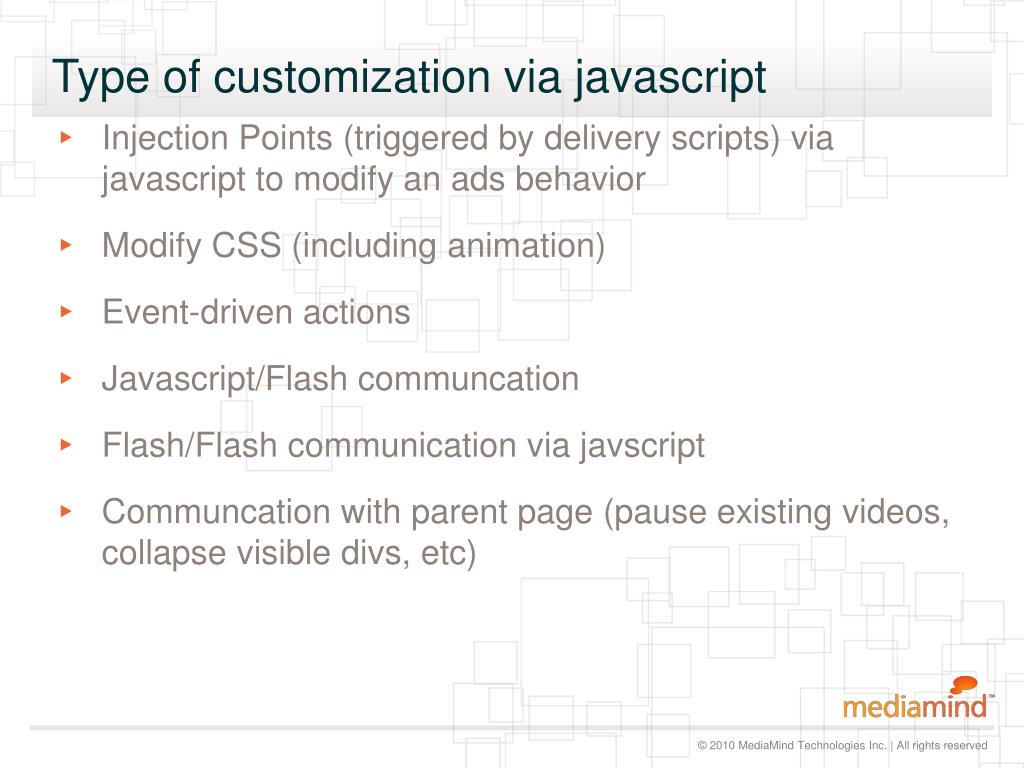 Type of customization via javascript

▸ Injection Points (triggered by delivery scripts) via javascript to modify an ads behavior

▸ Modify CSS (including animation)

▸ Event-driven actions

▸ Javascript/Flash communcation

▸ Flash/Flash communication via javscript

▸ Communcation with parent page (pause existing videos, collapse visible divs, etc)

mediamind™

© 2010 MediaMind Technologies Inc. | All rights reserved